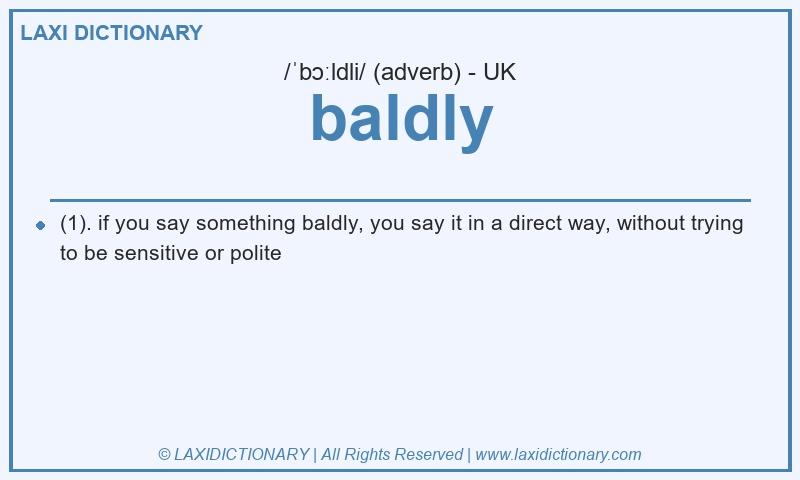 LAXI DICTIONARY

/ˈbɔːldli/ (adverb) - UK

baldly

(1). if you say something baldly, you say it in a direct way, without trying to be sensitive or polite

© LAXIDICTIONARY | All Rights Reserved | www.laxidictionary.com